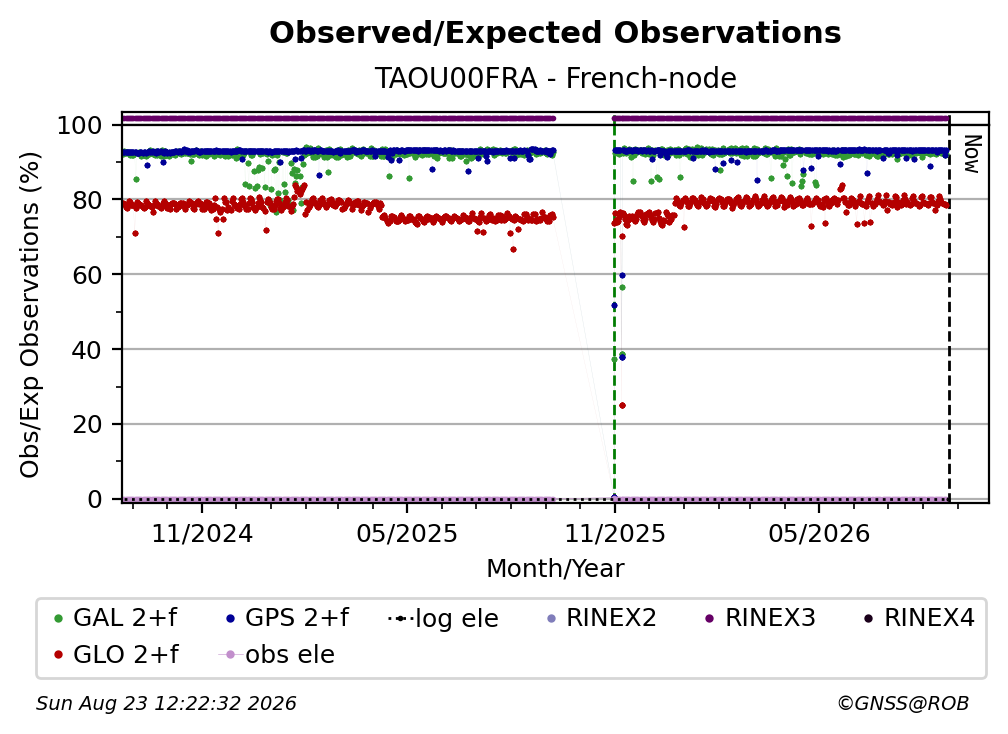 Observed/Expected Observations
TAOU00FRA - French-node

Obs/Exp Observations (%)

100
80
60
40
20
0

Now

11/2024
05/2025
11/2025
05/2026

Month/Year

GAL 2+f
GPS 2+f
log ele
RINEX2
RINEX3
RINEX4
GLO 2+f
obs ele

Sun Aug 23 12:22:32 2026
©GNSS@ROB